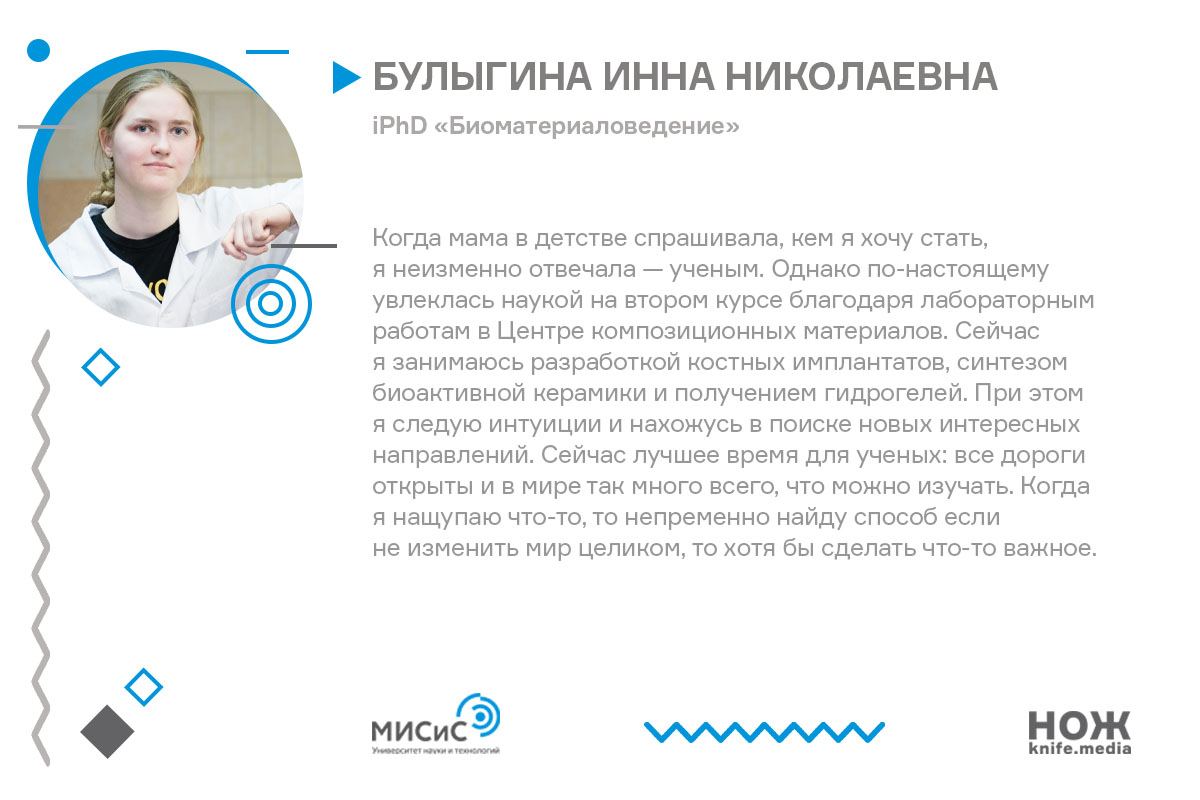 БУЛЫГИНА ИННА НИКОЛАЕВНА

iPhD «Биоматериаловедение»

Когда мама в детстве спрашивала, кем я хочу стать, я неизменно отвечала — ученым. Однако по-настоящему увлеклась наукой на втором курсе благодаря лабораторным работам в Центре композиционных материалов. Сейчас я занимаюсь разработкой костных имплантатов, синтезом биоактивной керамики и получением гидрогелей. При этом я следую интуиции и нахожусь в поиске новых интересных направлений. Сейчас лучшее время для ученых: все дороги открыты и в мире так много всего, что можно изучать. Когда я нащупаю что-то, то непременно найду способ если не изменить мир целиком, то хотя бы сделать что-то важное.

МИСиС
Университет науки и технологий

НОЖ
knife.media